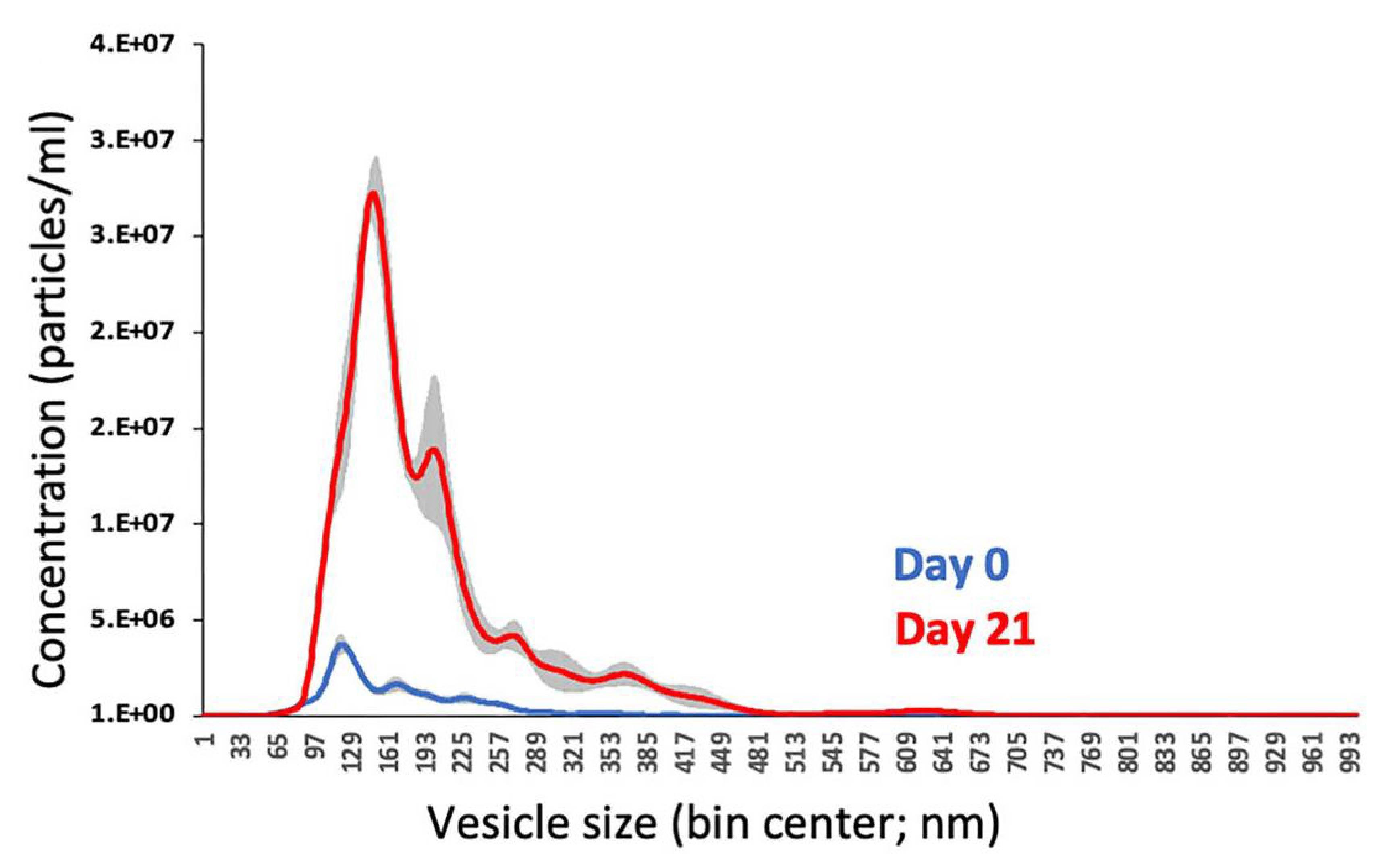 Concentration (particles/ml)

4.E+07
3.E+07
3.E+07
2.E+07
2.E+07
1.E+07
5.E+06
1.E+00

Day 0
Day 21

1
33
65
97
129
161
193
225
257
289
321
353
385
417
449
481
513
545
577
609
641
673
705
737
769
801
833
865
897
929
961
993

Vesicle size (bin center; nm)